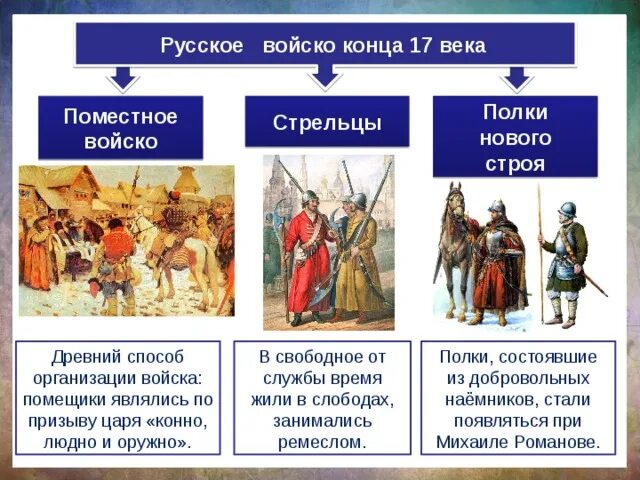 Русское войско конца 17 века

Поместное войско

Стрельцы

Полки нового строя

Древний способ организации войска: помещики являлись по призыву царя «конно, людно и оружно».

В свободное от службы время жили в слободах, занимались ремеслом.

Полки, состоявшие из добровольных наёмников, стали появляться при Михаиле Романове.